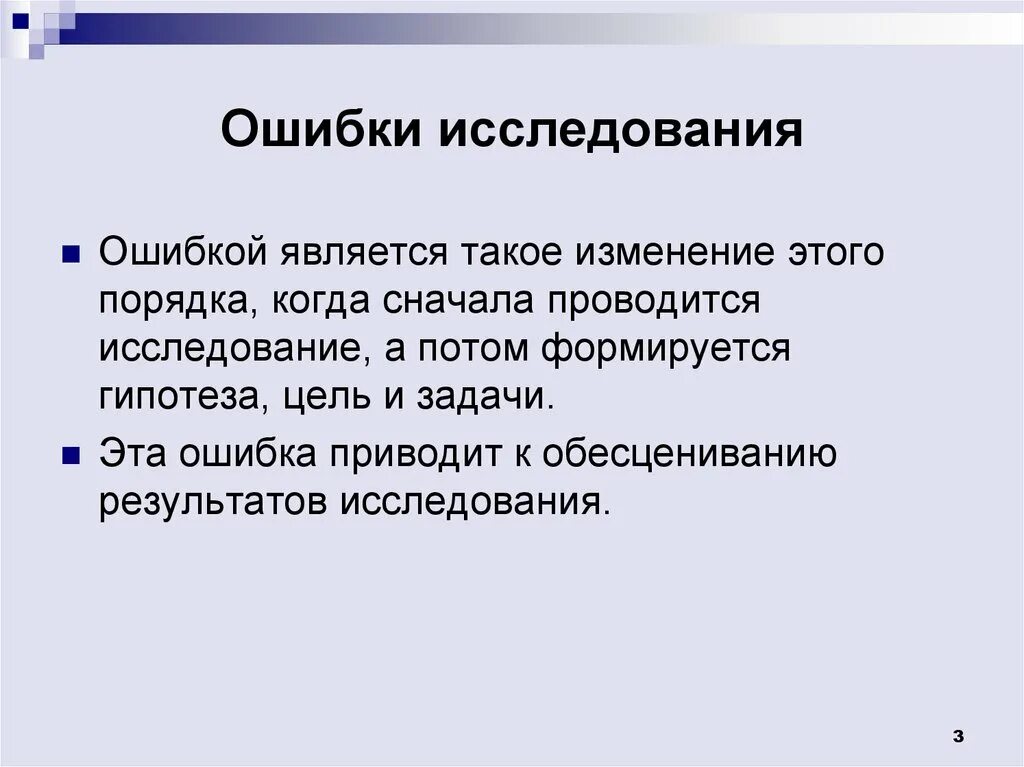 Ошибки исследования

Ошибкой является такое изменение этого порядка, когда сначала проводится исследование, а потом формируется гипотеза, цель и задачи.

Эта ошибка приводит к обесцениванию результатов исследования.

3